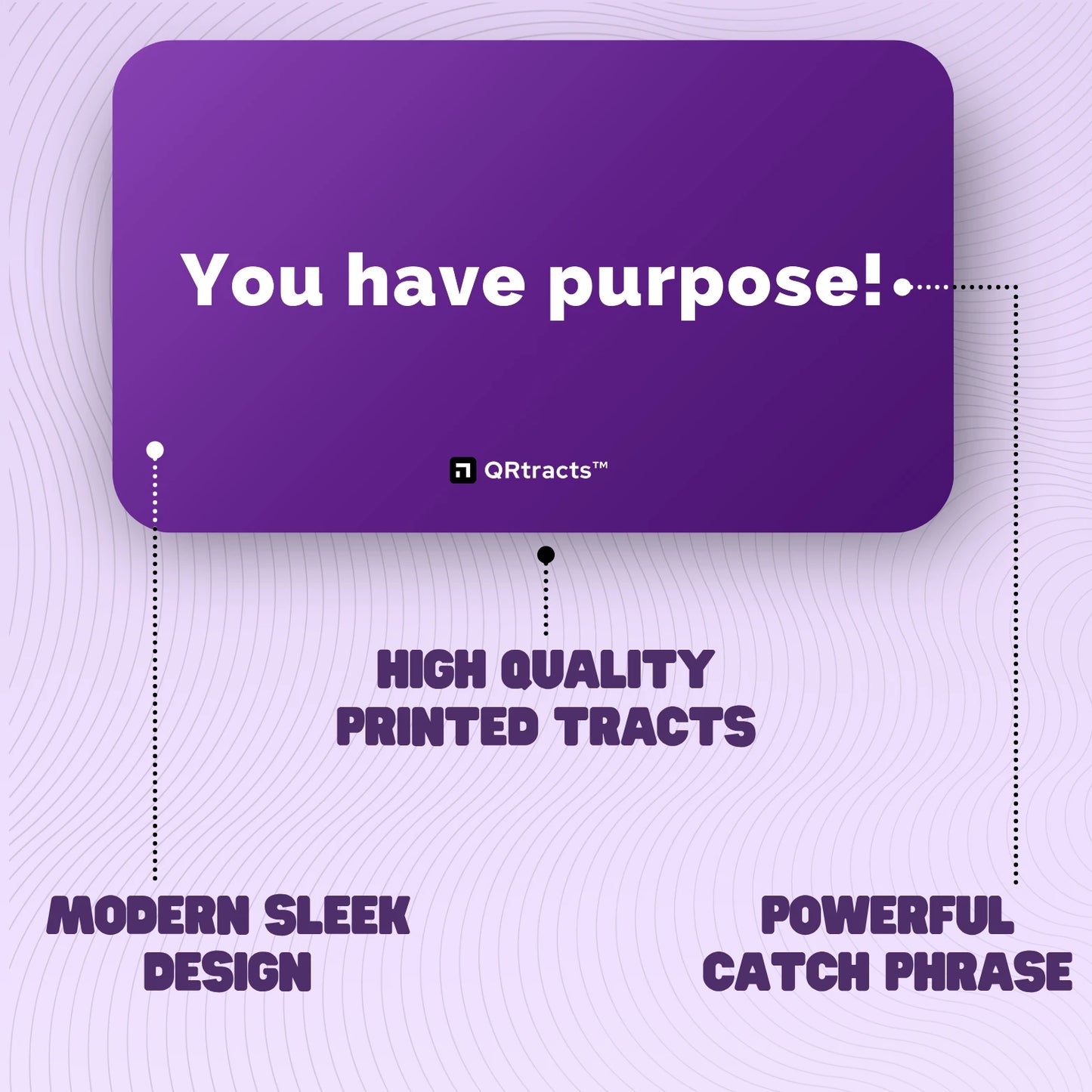 You have purpose!

QRtracts™

HIGH QUALITY PRINTED TRACTS

MODERN SLEEK DESIGN

POWERFUL CATCH PHRASE